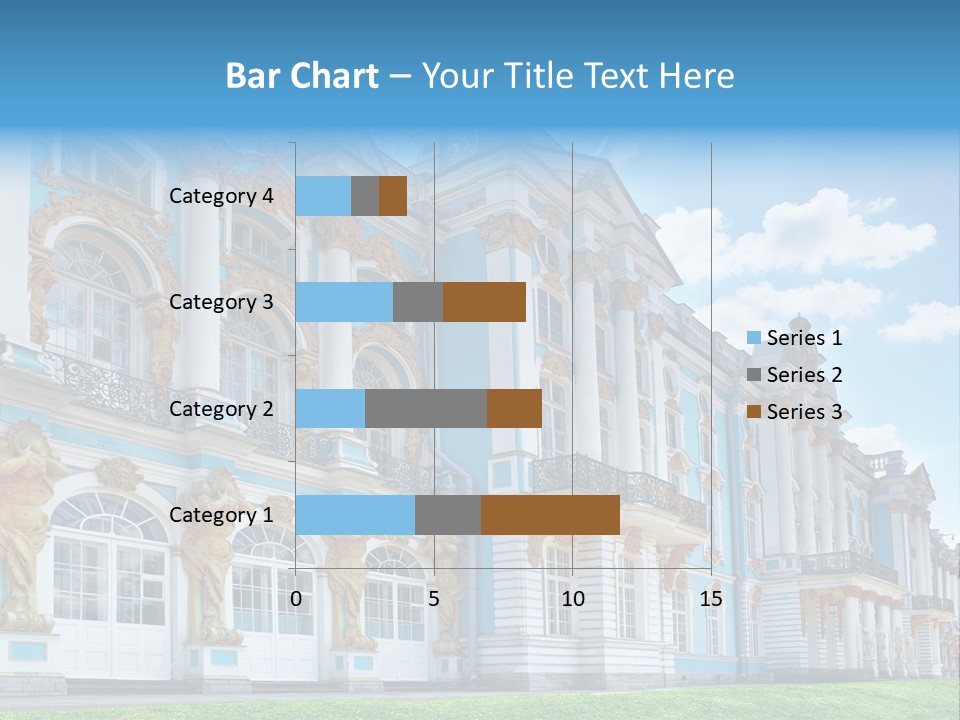 Bar Chart – Your Title Text Here

Category 4
Category 3
Category 2
Category 1

0
5
10
15

Series 1
Series 2
Series 3